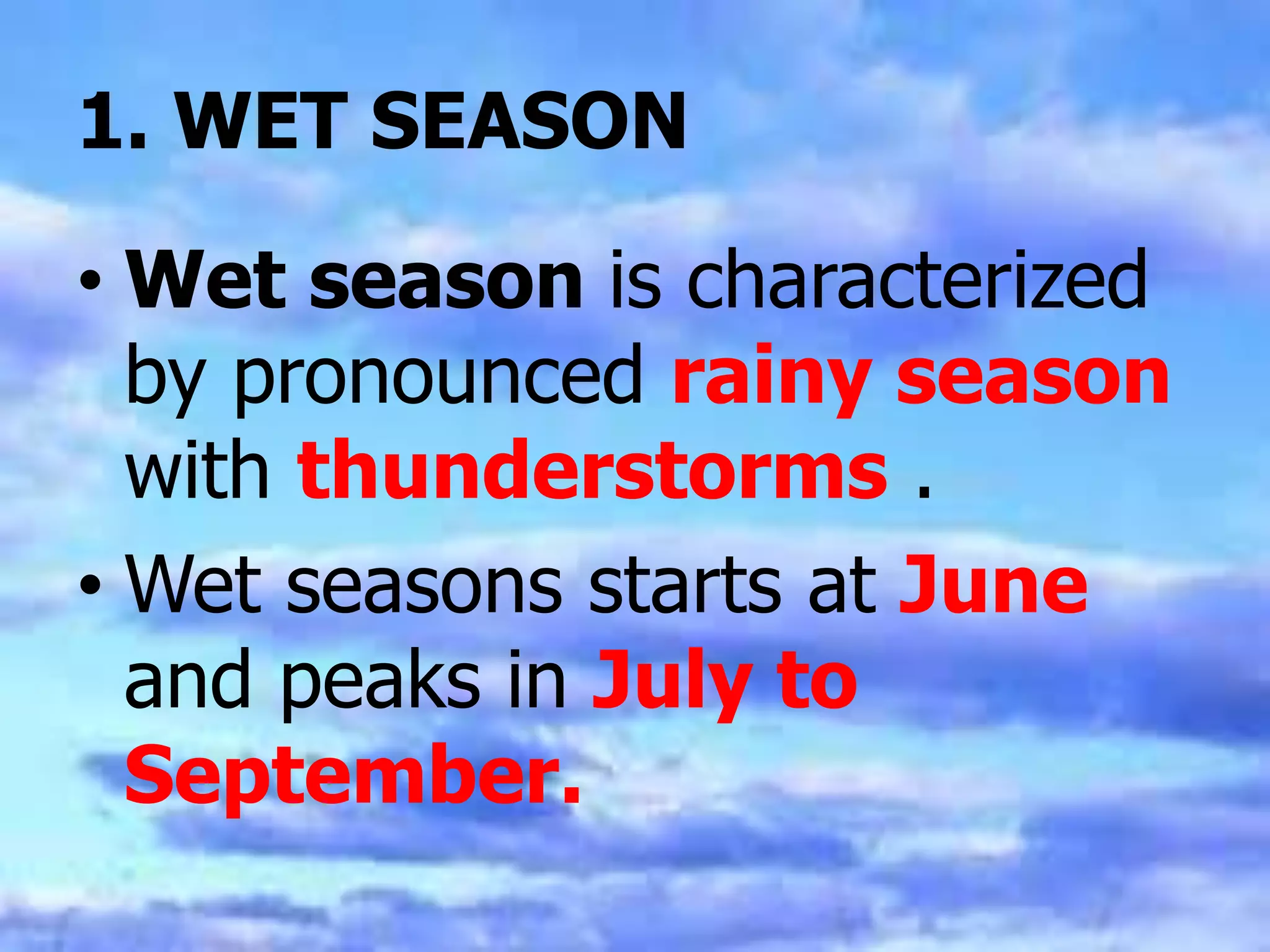 1. WET SEASON

• Wet season is characterized by pronounced rainy season with thunderstorms .

• Wet seasons starts at June and peaks in July to September.